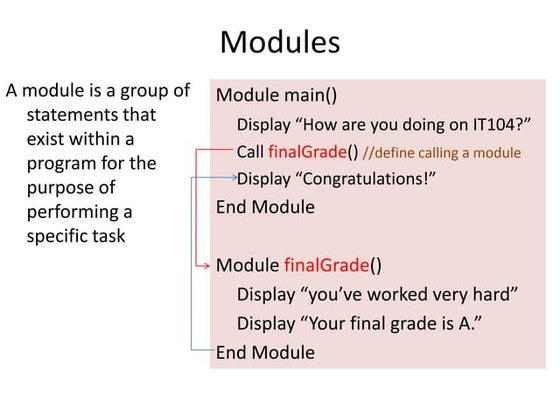 Modules

A module is a group of statements that exist within a program for the purpose of performing a specific task

Module main()
Display “How are you doing on IT104?”
Call finalGrade() //define calling a module
Display “Congratulations!”
End Module

Module finalGrade()
Display “you’ve worked very hard”
Display “Your final grade is A.”
End Module